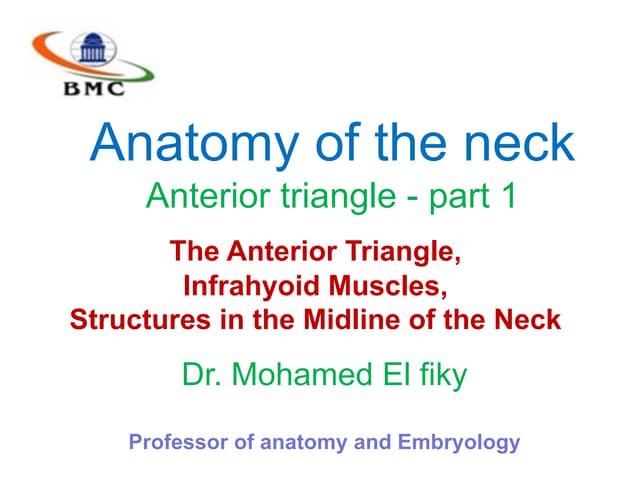 BMC

Anatomy of the neck

Anterior triangle - part 1

The Anterior Triangle,
Infrahyoid Muscles,
Structures in the Midline of the Neck

Dr. Mohamed El fiky

Professor of anatomy and Embryology